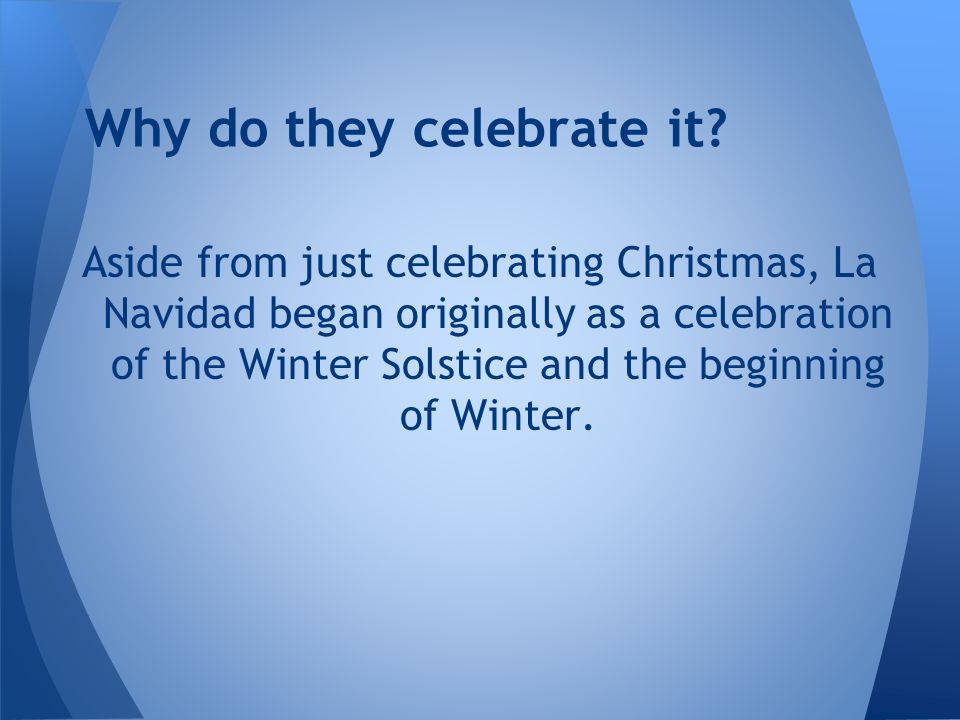 Why do they celebrate it?

Aside from just celebrating Christmas, La Navidad began originally as a celebration of the Winter Solstice and the beginning of Winter.